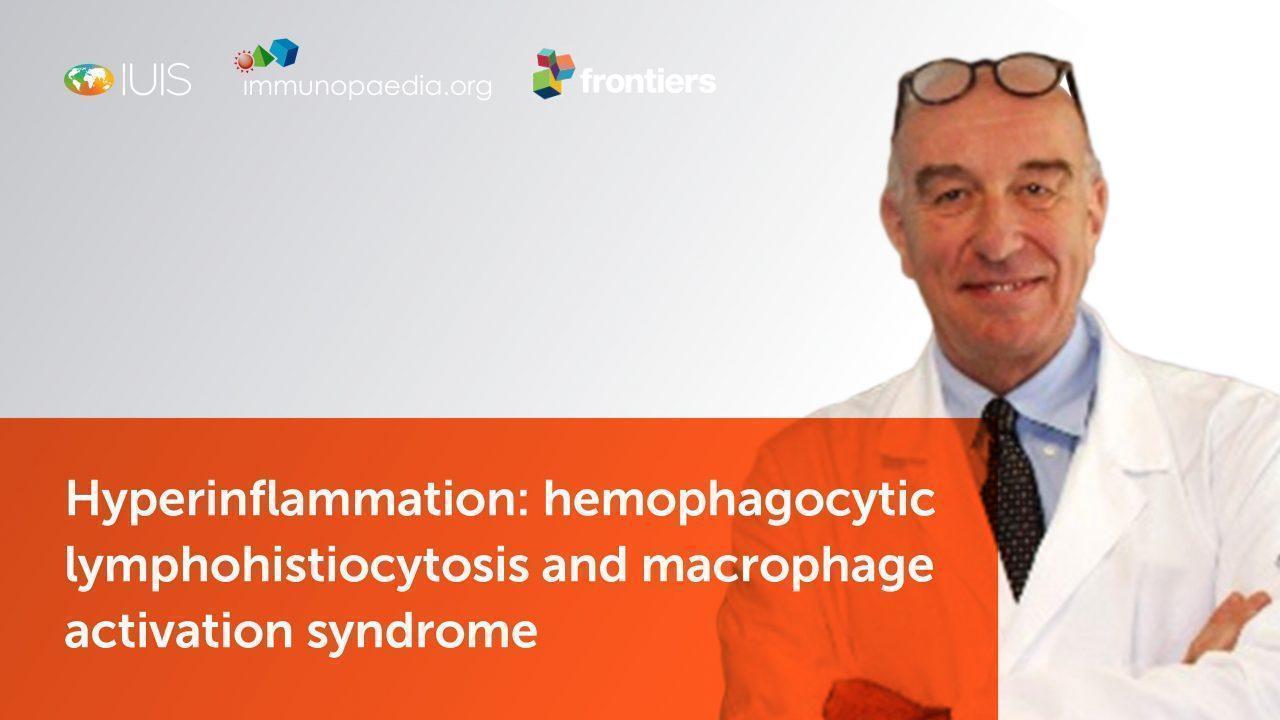 IUIS immunopaedia.org frontiers

Hyperinflammation: hemophagocytic lymphohistiocytosis and macrophage activation syndrome